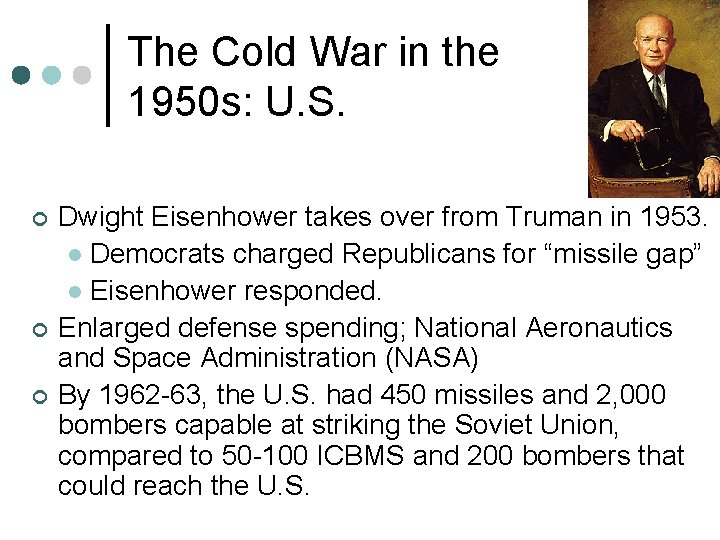 The Cold War in the 1950s: U.S.

Dwight Eisenhower takes over from Truman in 1953.

Democrats charged Republicans for “missile gap”

Eisenhower responded.

Enlarged defense spending; National Aeronautics and Space Administration (NASA)

By 1962-63, the U.S. had 450 missiles and 2,000 bombers capable at striking the Soviet Union, compared to 50-100 ICBMS and 200 bombers that could reach the U.S.